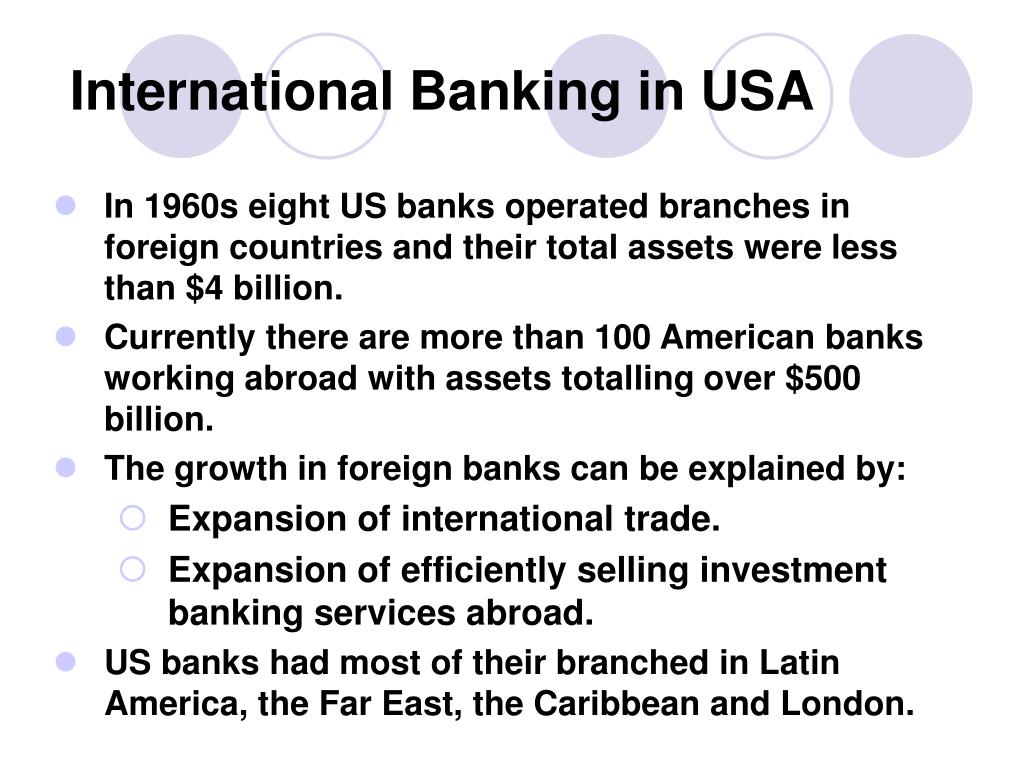 International Banking in USA

- In 1960s eight US banks operated branches in foreign countries and their total assets were less than \$4 billion.
- Currently there are more than 100 American banks working abroad with assets totalling over \$500 billion.
- The growth in foreign banks can be explained by:
  - Expansion of international trade.
  - Expansion of efficiently selling investment banking services abroad.
- US banks had most of their branched in Latin America, the Far East, the Caribbean and London.